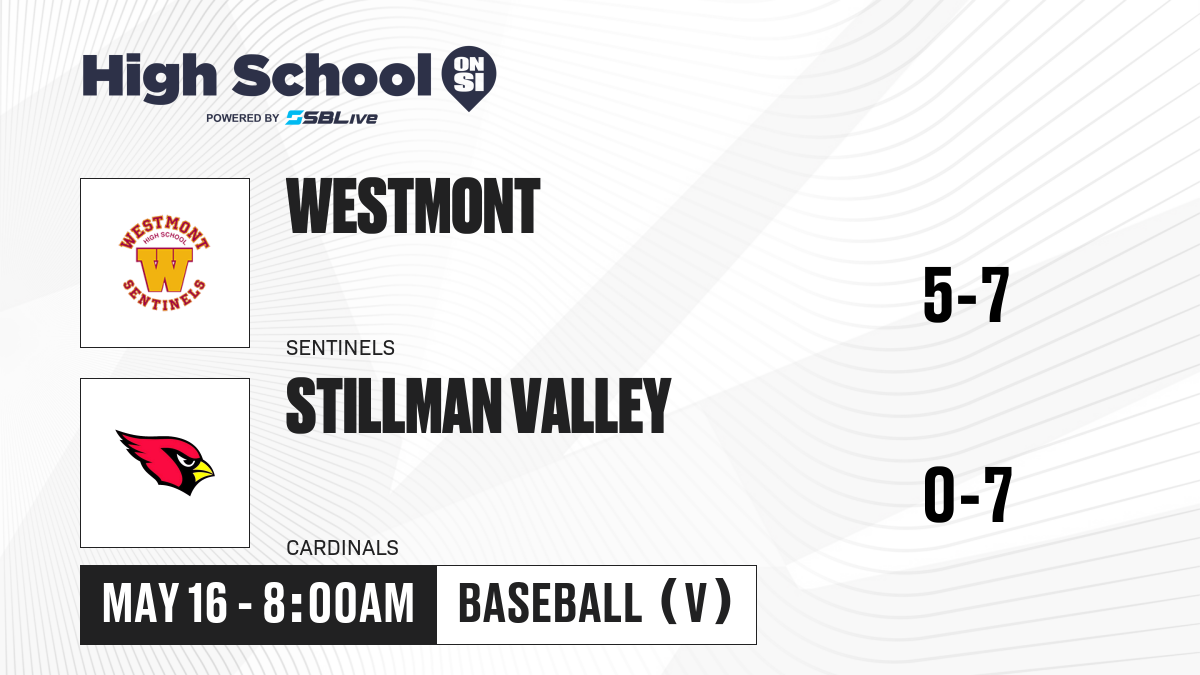 High School ON SI
POWERED BY SBLive

WESTMONT HIGH SCHOOL W SENTINELS

WESTMONT

SENTINELS

5-7

STILLMAN VALLEY

CARDINALS

0-7

MAY 16 - 8:00AM

BASEBALL (V)